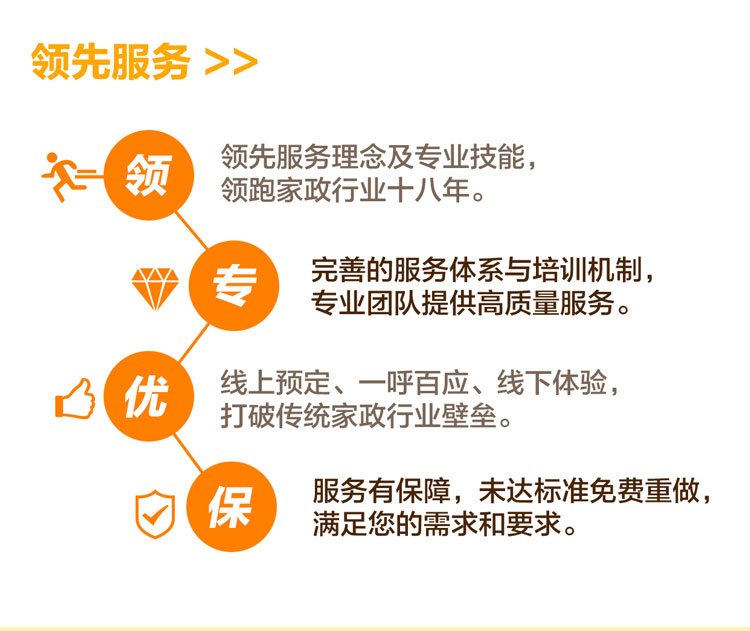 领先服务 >>

领

领先服务理念及专业技能，领跑家政行业十八年。

专

完善的服务体系与培训机制，专业团队提供高质量服务。

优

线上预定、一呼百应、线下体验，打破传统家政行业壁垒。

保

服务有保障，未达标准免费重做，满足您的需求和要求。